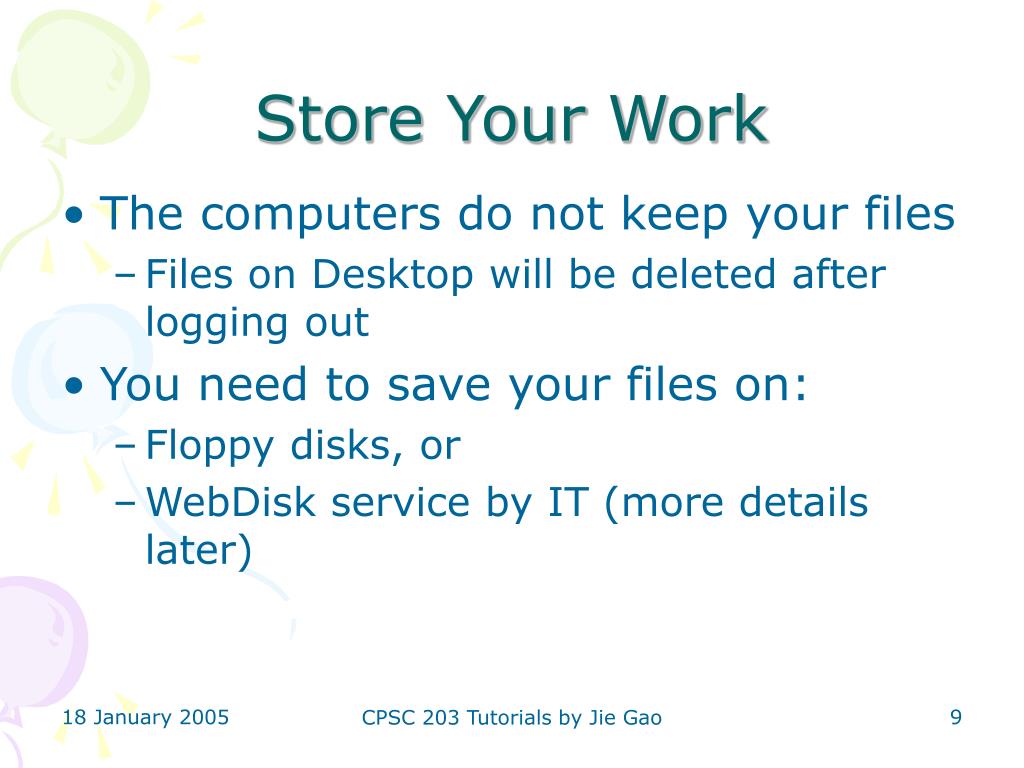 Store Your Work

• The computers do not keep your files
 – Files on Desktop will be deleted after logging out
• You need to save your files on:
 – Floppy disks, or
 – WebDisk service by IT (more details later)

18 January 2005

CPSC 203 Tutorials by Jie Gao

9